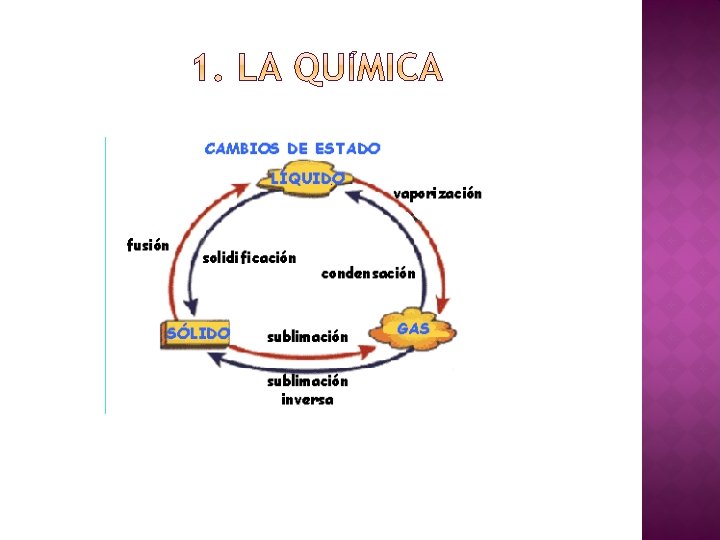 1. LA QUÍMICA

CAMBIOS DE ESTADO

LÍQUIDO

vaporización

fusión

solidificación

condensación

SÓLIDO

sublimación

GAS

sublimación inversa